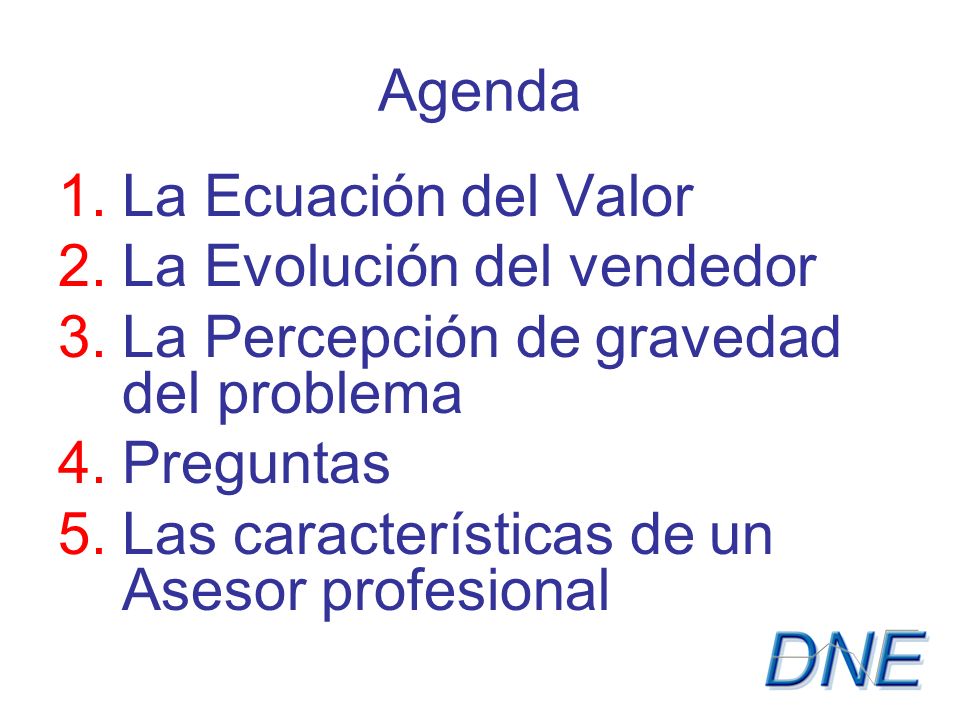 Agenda

1. La Ecuación del Valor
2. La Evolución del vendedor
3. La Percepción de gravedad del problema
4. Preguntas
5. Las características de un Asesor profesional

DNE